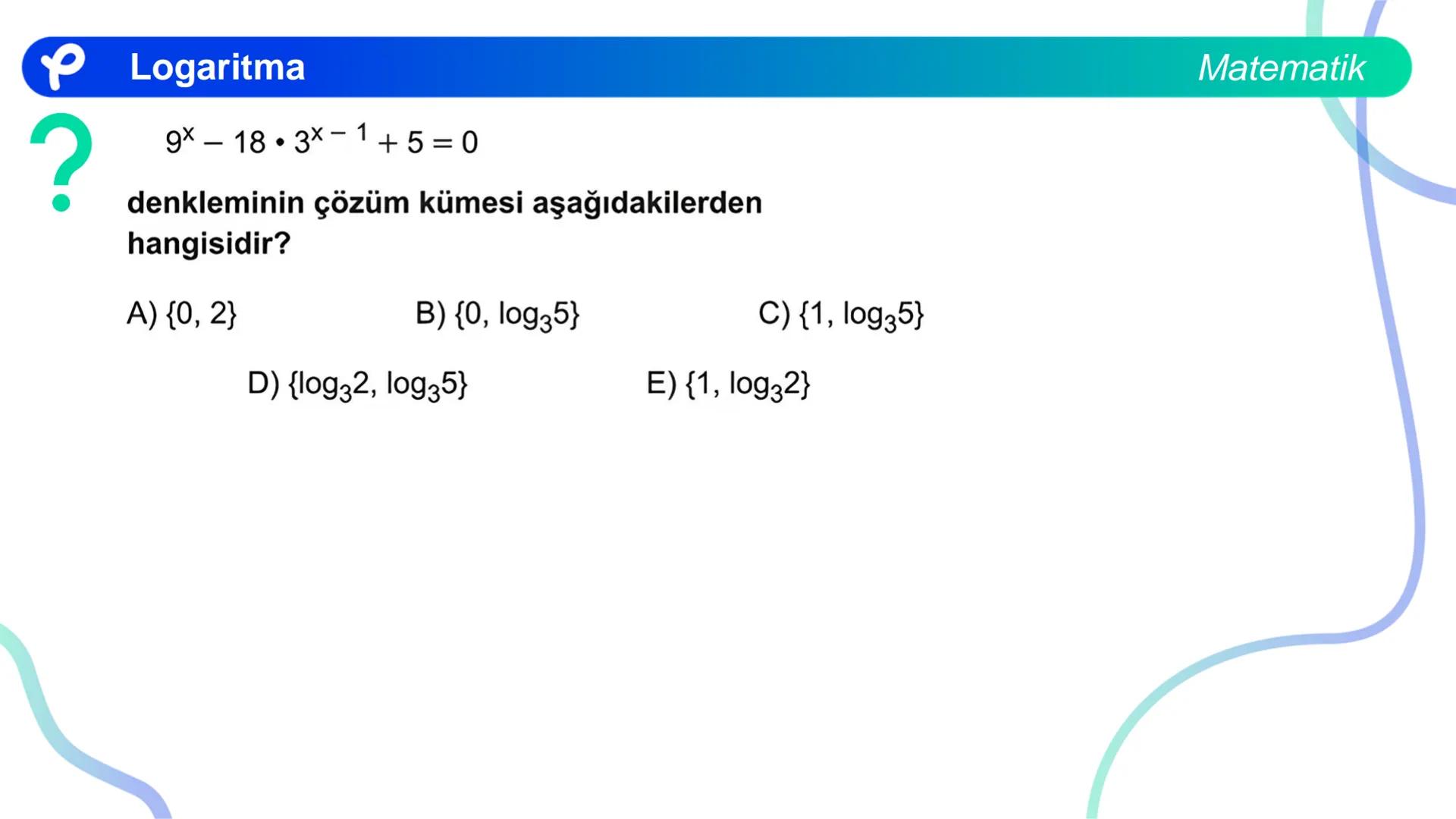 Logaritma

Matematik

$9^x - 18 \cdot 3^{x-1} + 5 = 0$

denkleminin çözüm kümesi aşağıdakilerden hangisidir?

A) $\{0, 2\}$

B) $\{0, \log_3 5\}$

C) $\{1, \log_3 5\}$

D) $\{\log_3 2, \log_3 5\}$

E) $\{1, \log_3 2\}$